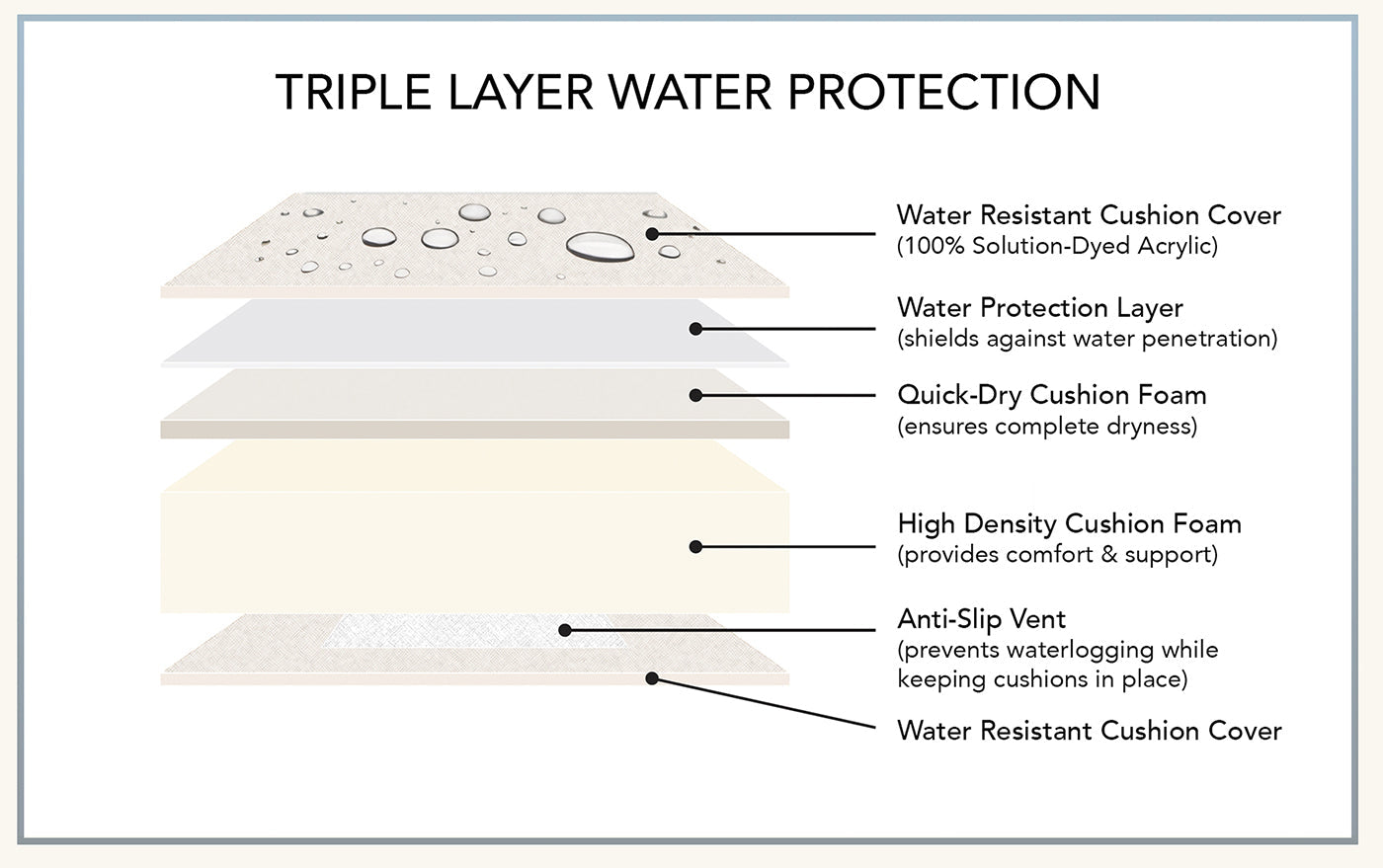 TRIPLE LAYER WATER PROTECTION

Water Resistant Cushion Cover
(100% Solution-Dyed Acrylic)

Water Protection Layer
(shields against water penetration)

Quick-Dry Cushion Foam
(ensures complete dryness)

High Density Cushion Foam
(provides comfort & support)

Anti-Slip Vent
(prevents waterlogging while keeping cushions in place)

Water Resistant Cushion Cover